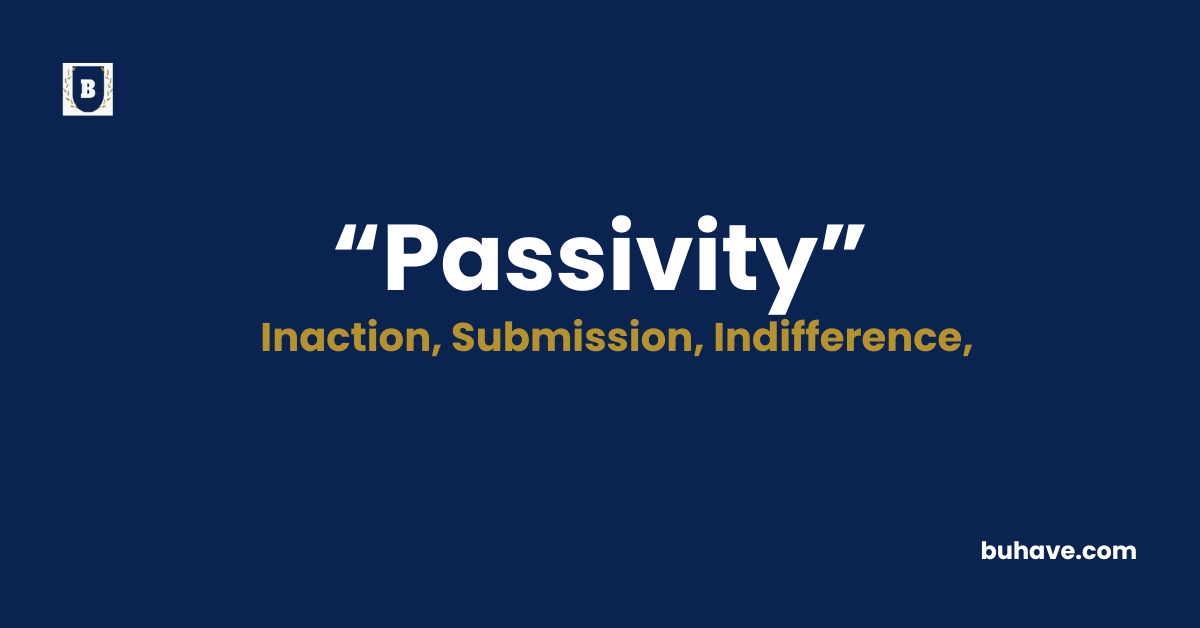 B

“Passivity”

Inaction, Submission, Indifference,

buhave.com